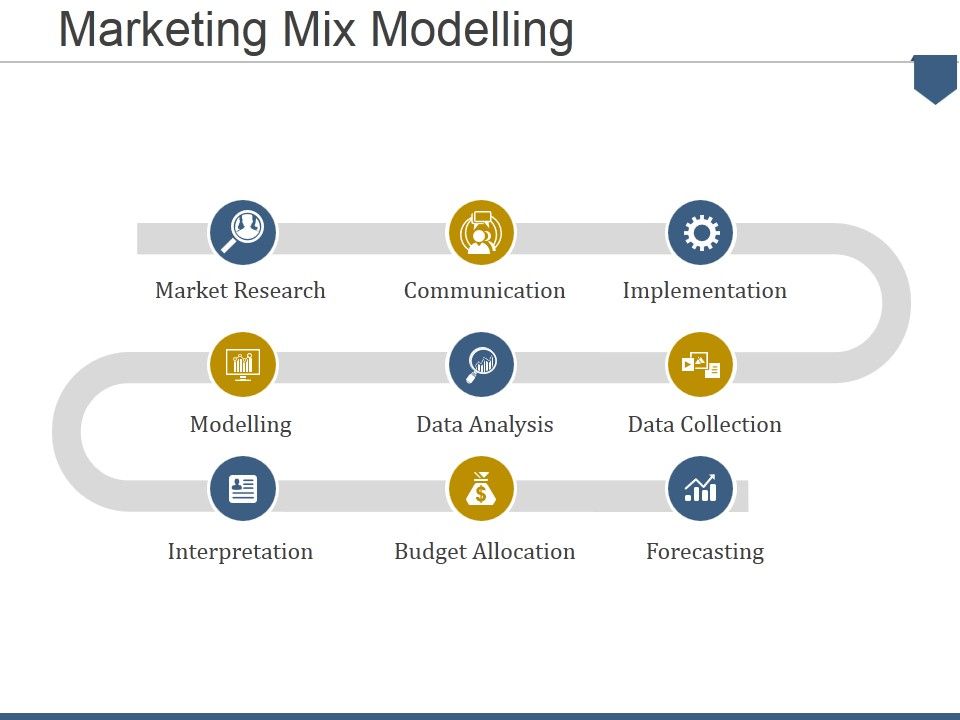 Marketing Mix Modelling

Market Research

Communication

Implementation

Modelling

Data Analysis

Data Collection

Interpretation

Budget Allocation

Forecasting